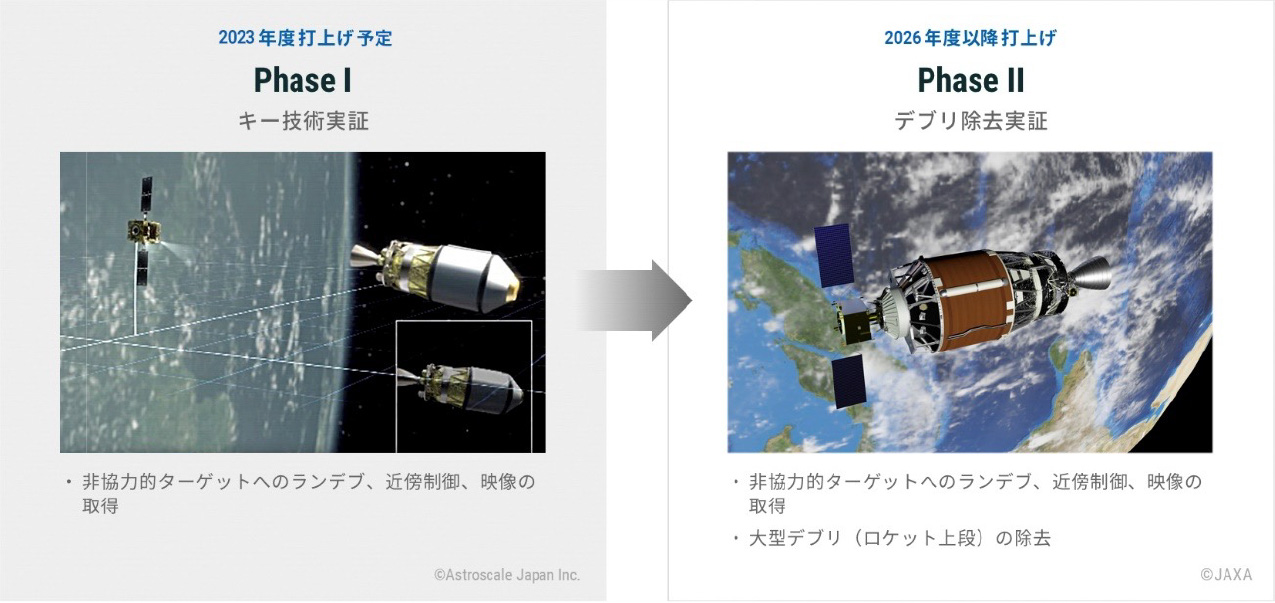 2023年度打上げ予定

Phase I

キー技術実証

・非協力的ターゲットへのランデブ、近傍制御、映像の取得

©Astroscale Japan Inc.

2026年度以降打上げ

Phase II

デブリ除去実証

・非協力的ターゲットへのランデブ、近傍制御、映像の取得

・大型デブリ（ロケット上段）の除去

©JAXA